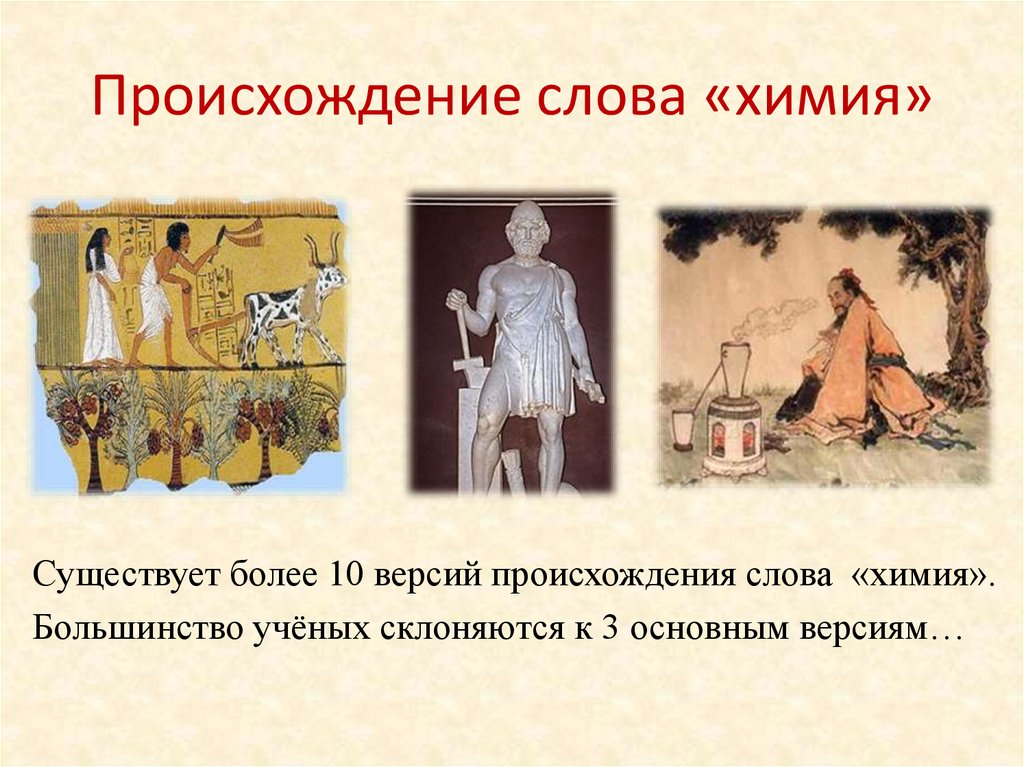 Происхождение слова «химия»

Существует более 10 версий происхождения слова «химия». Большинство учёных склоняются к 3 основным версиям…